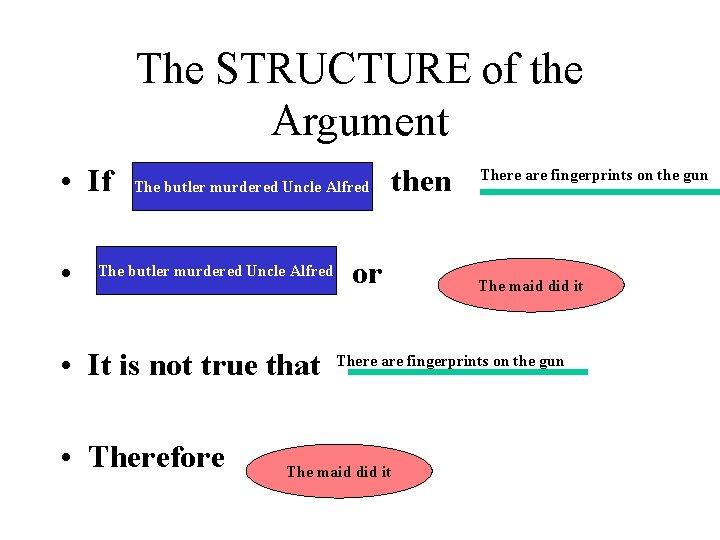 The STRUCTURE of the Argument

• If The butler murdered Uncle Alfred then There are fingerprints on the gun

• The butler murdered Uncle Alfred or The maid did it

• It is not true that There are fingerprints on the gun

• Therefore The maid did it